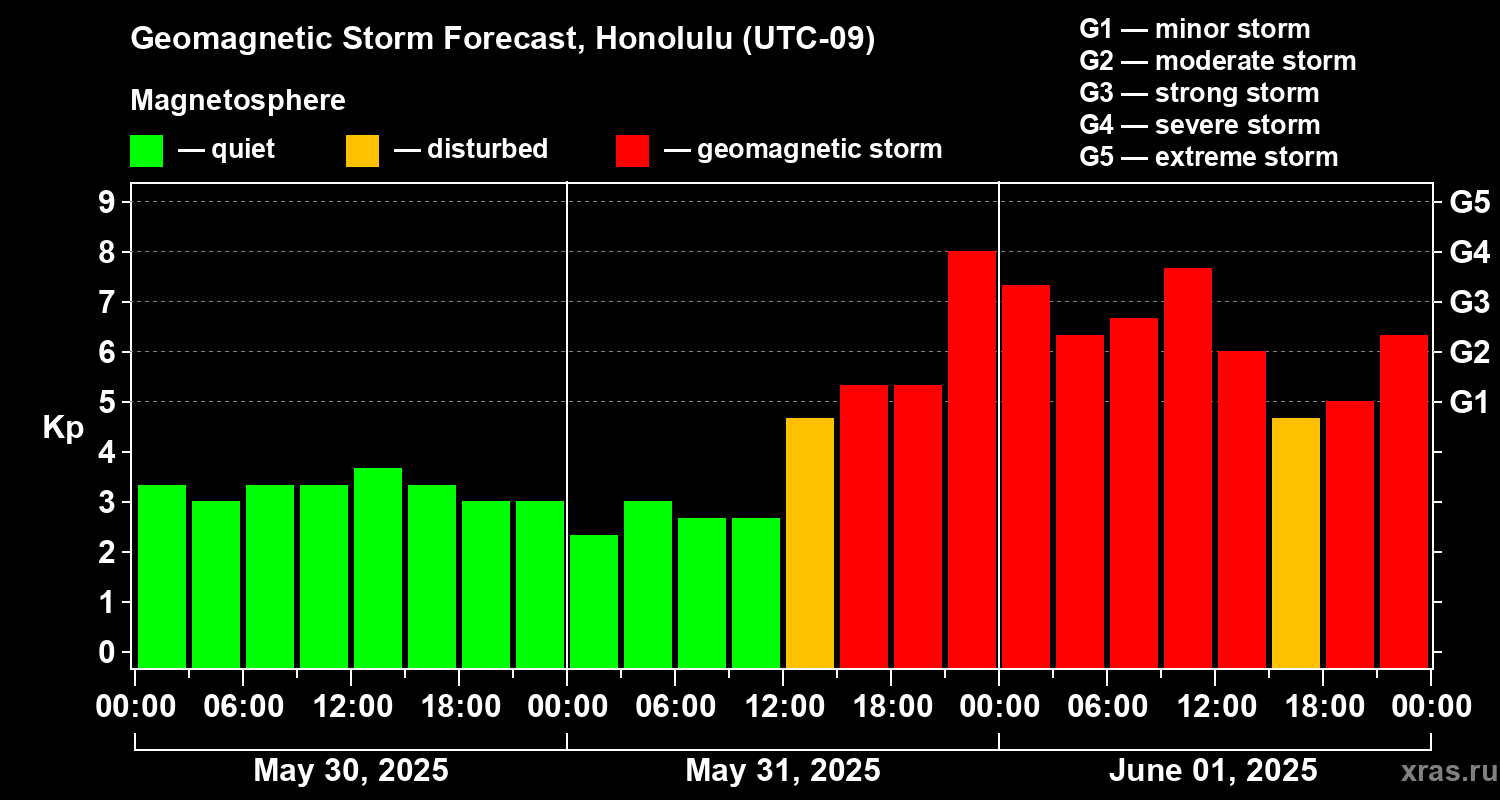 Geomagnetic Storm Forecast, Honolulu (UTC-09)

Magnetosphere

— quiet — disturbed — geomagnetic storm

G1 — minor storm
G2 — moderate storm
G3 — strong storm
G4 — severe storm
G5 — extreme storm

Kp

9
8
7
6
5
4
3
2
1
0

G5
G4
G3
G2
G1

00:00 06:00 12:00 18:00 00:00 06:00 12:00 18:00 00:00 06:00 12:00 18:00 00:00

May 30, 2025 May 31, 2025 June 01, 2025

xras.ru